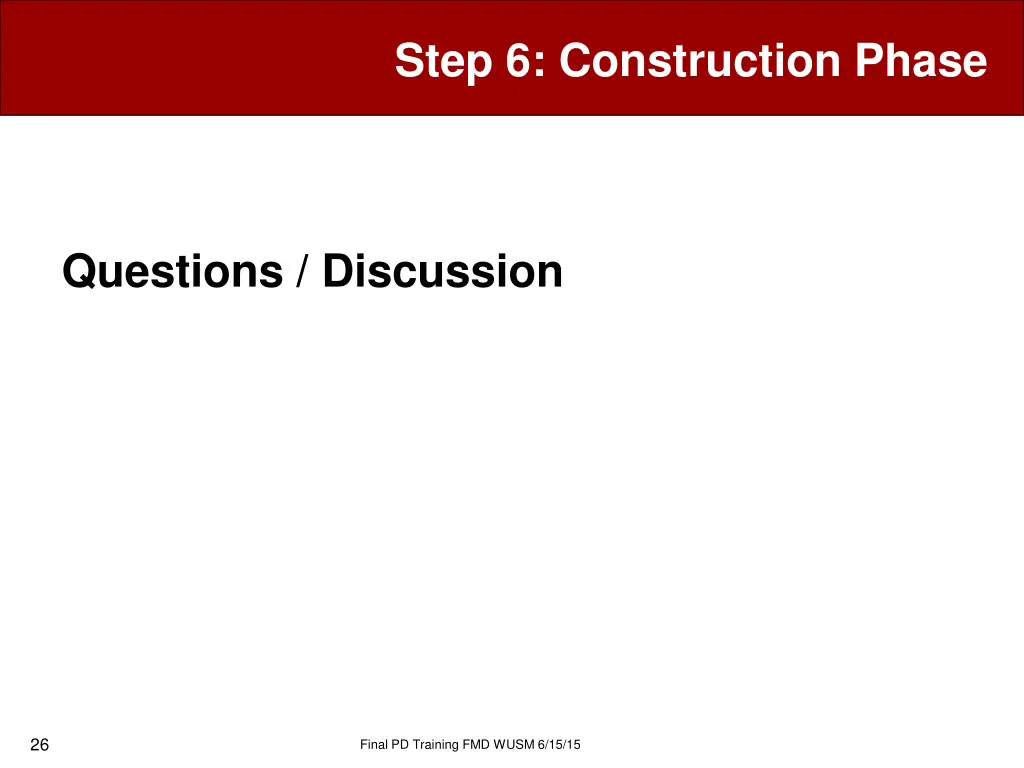 Step 6: Construction Phase

Questions / Discussion

26

Final PD Training FMD WUSM 6/15/15